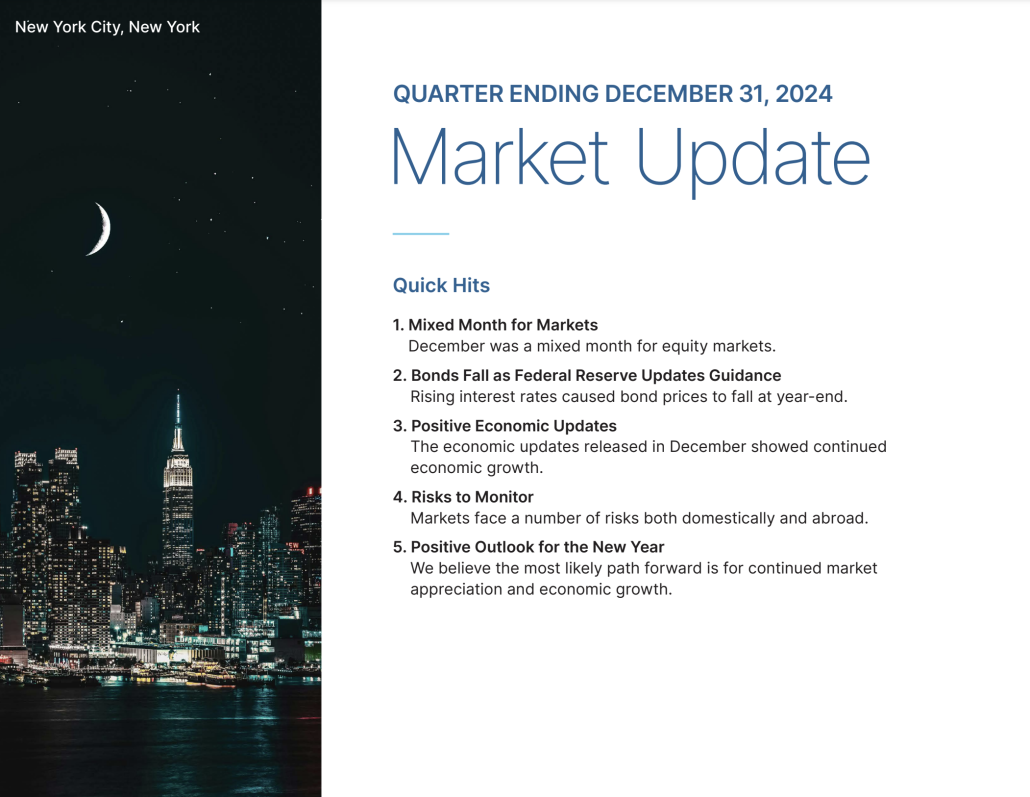 New York City, New York

QUARTER ENDING DECEMBER 31, 2024

Market Update

Quick Hits

1. Mixed Month for Markets
December was a mixed month for equity markets.

2. Bonds Fall as Federal Reserve Updates Guidance
Rising interest rates caused bond prices to fall at year-end.

3. Positive Economic Updates
The economic updates released in December showed continued economic growth.

4. Risks to Monitor
Markets face a number of risks both domestically and abroad.

5. Positive Outlook for the New Year
We believe the most likely path forward is for continued market appreciation and economic growth.